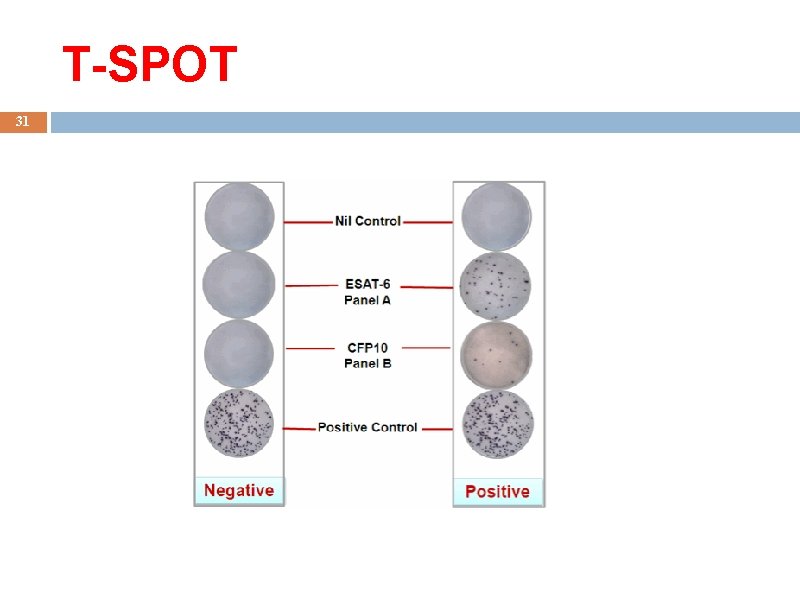 T-SPOT

31

Nil Control

ESAT-6
Panel A

CFP10
Panel B

Positive Control

Negative

Positive